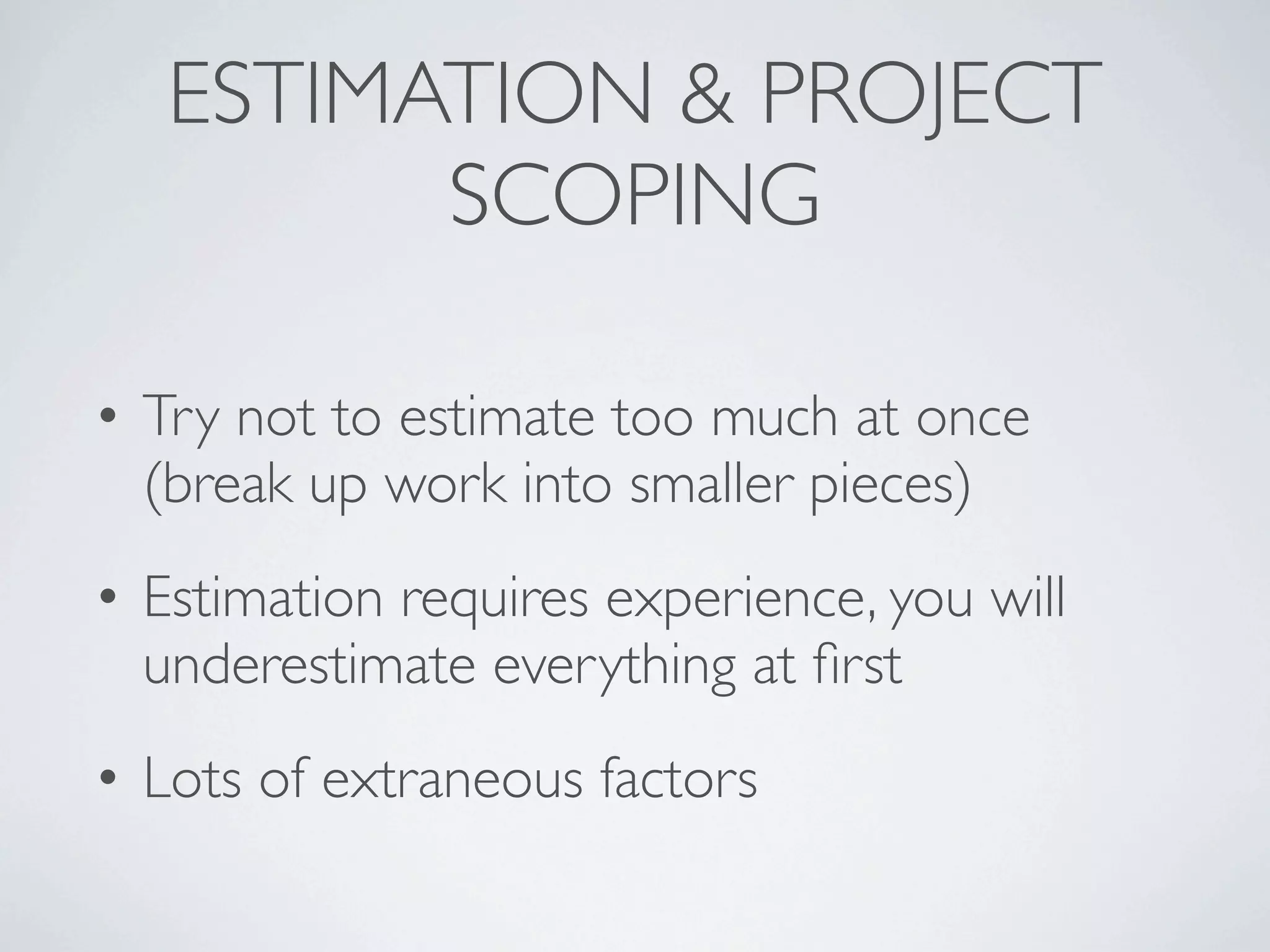 ESTIMATION & PROJECT SCOPING

• Try not to estimate too much at once (break up work into smaller pieces)

• Estimation requires experience, you will underestimate everything at first

• Lots of extraneous factors